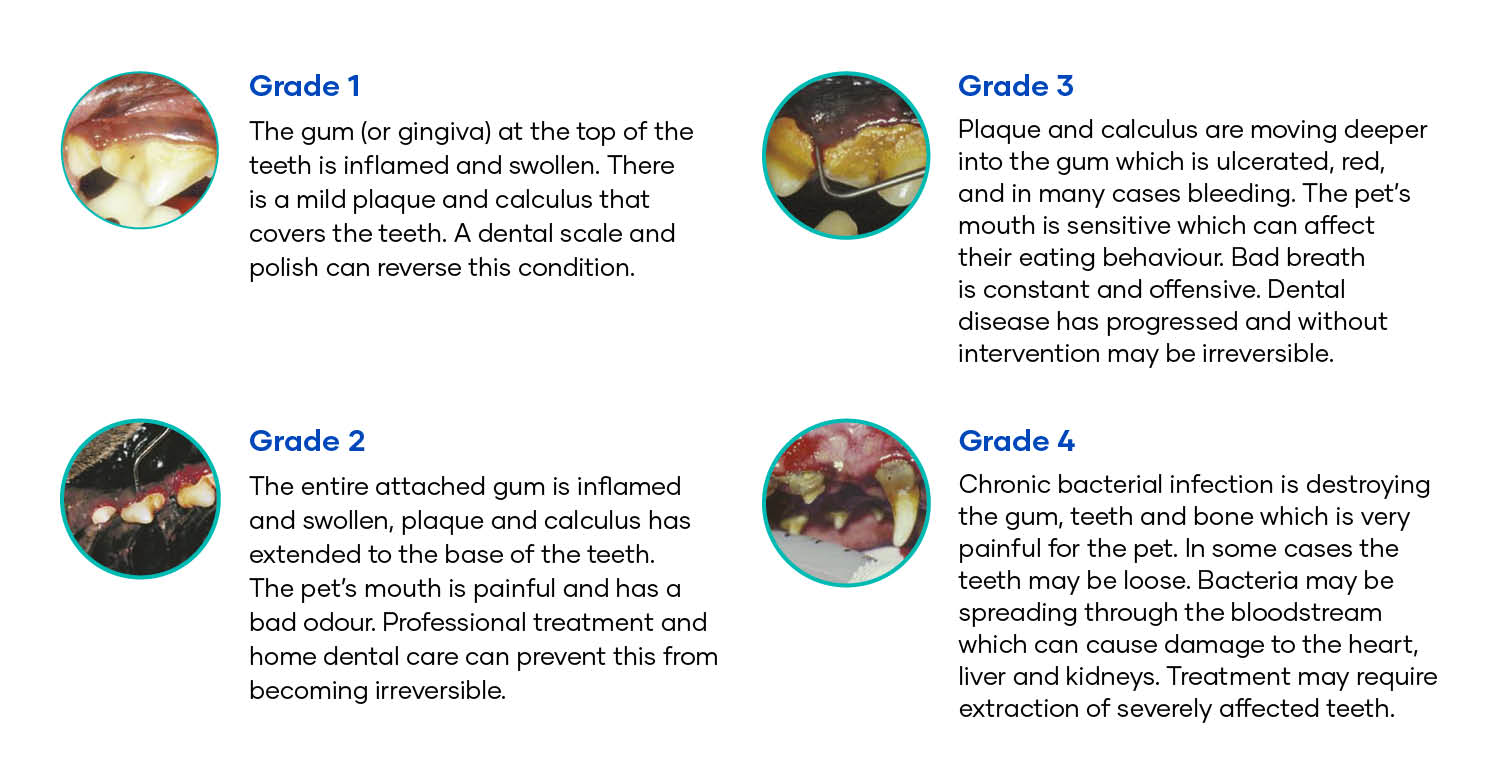 Grade 1

The gum (or gingiva) at the top of the teeth is inflamed and swollen. There is a mild plaque and calculus that covers the teeth. A dental scale and polish can reverse this condition.

Grade 2

The entire attached gum is inflamed and swollen, plaque and calculus has extended to the base of the teeth. The pet's mouth is painful and has a bad odour. Professional treatment and home dental care can prevent this from becoming irreversible.

Grade 3

Plaque and calculus are moving deeper into the gum which is ulcerated, red, and in many cases bleeding. The pet's mouth is sensitive which can affect their eating behaviour. Bad breath is constant and offensive. Dental disease has progressed and without intervention may be irreversible.

Grade 4

Chronic bacterial infection is destroying the gum, teeth and bone which is very painful for the pet. In some cases the teeth may be loose. Bacteria may be spreading through the bloodstream which can cause damage to the heart, liver and kidneys. Treatment may require extraction of severely affected teeth.